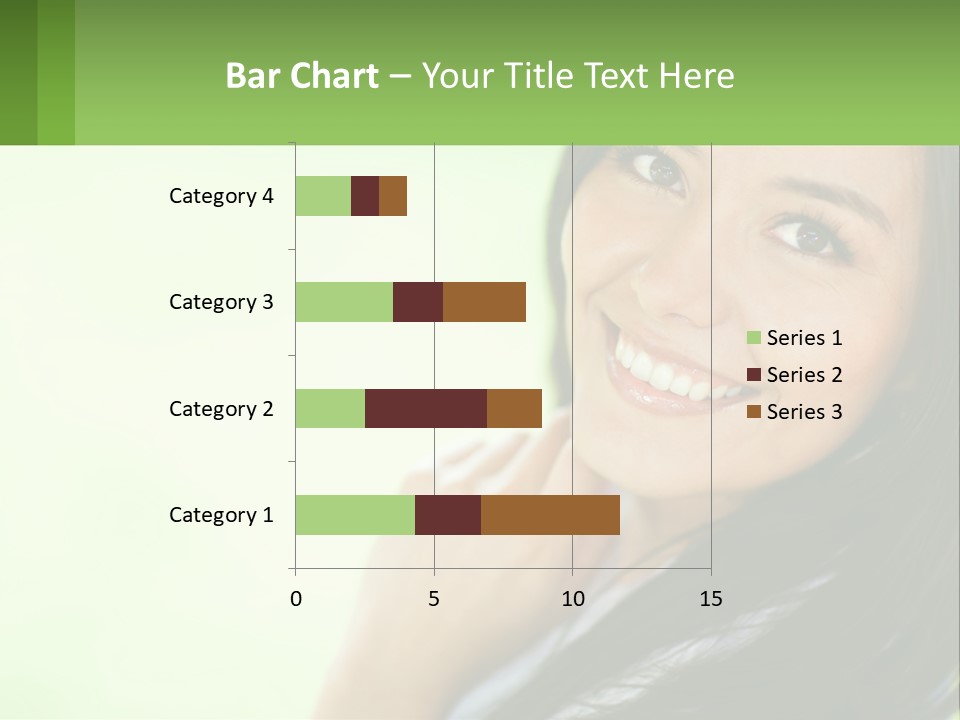 Bar Chart – Your Title Text Here

Category 4

Category 3

Category 2

Category 1

0 5 10 15

Series 1
Series 2
Series 3